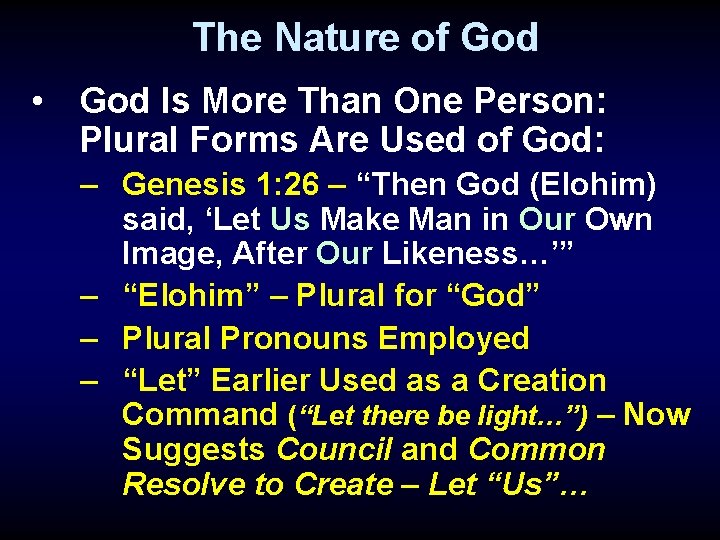 The Nature of God

• God Is More Than One Person: Plural Forms Are Used of God:

– Genesis 1:26 – “Then God (Elohim) said, ‘Let Us Make Man in Our Own Image, After Our Likeness…’”

– “Elohim” – Plural for “God”

– Plural Pronouns Employed

– “Let” Earlier Used as a Creation Command (“Let there be light…”) – Now Suggests Council and Common Resolve to Create – Let “Us”…